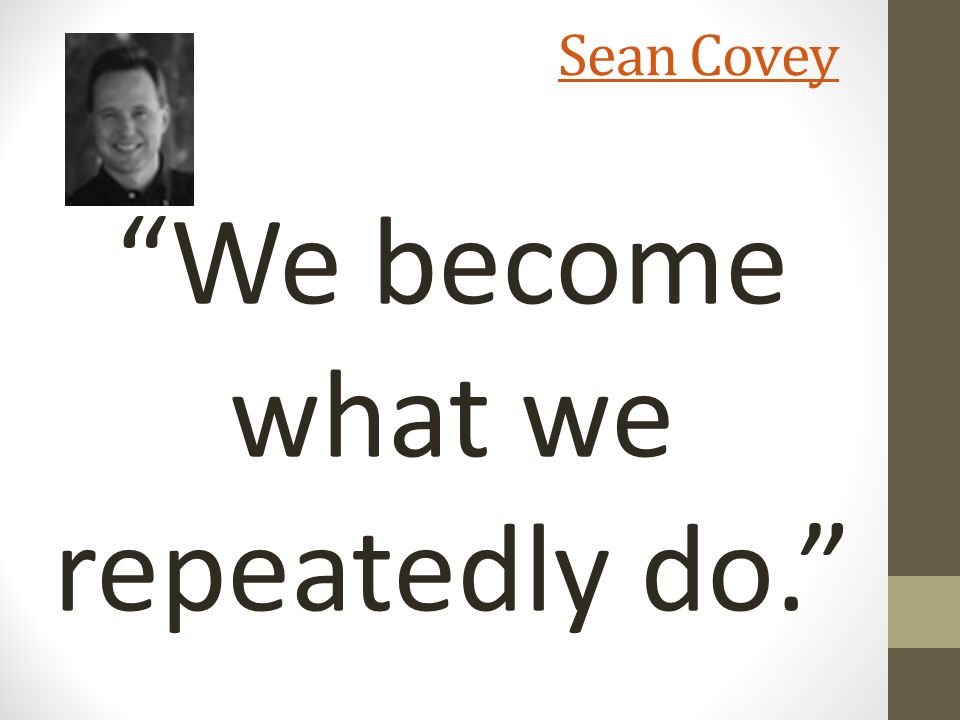 Sean Covey

“We become what we repeatedly do.”